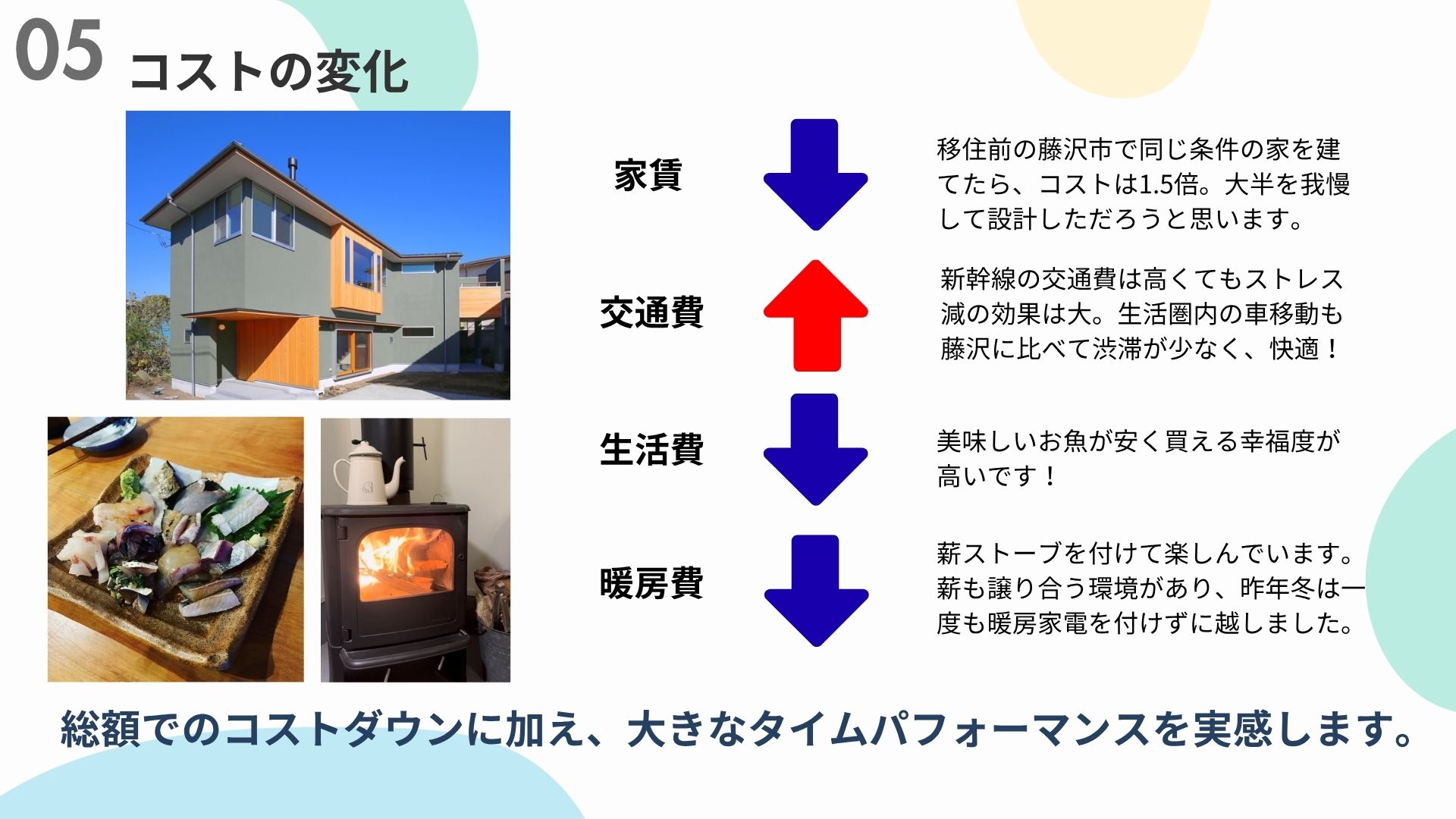 05 コストの変化

家賃

移住前の藤沢市で同じ条件の家を建てたら、コストは1.5倍。大半を我慢して設計しただろうと思います。

交通費

新幹線の交通費は高くてもストレス減の効果は大。生活圏内の車移動も藤沢に比べて渋滞が少なく、快適！

生活費

美味しいお魚が安く買える幸福度が高いです！

暖房費

薪ストーブを付けて楽しんでいます。薪も譲り合う環境があり、昨年冬は一度も暖房家電を付けずに越しました。

総額でのコストダウンに加え、大きなタイムパフォーマンスを実感します。